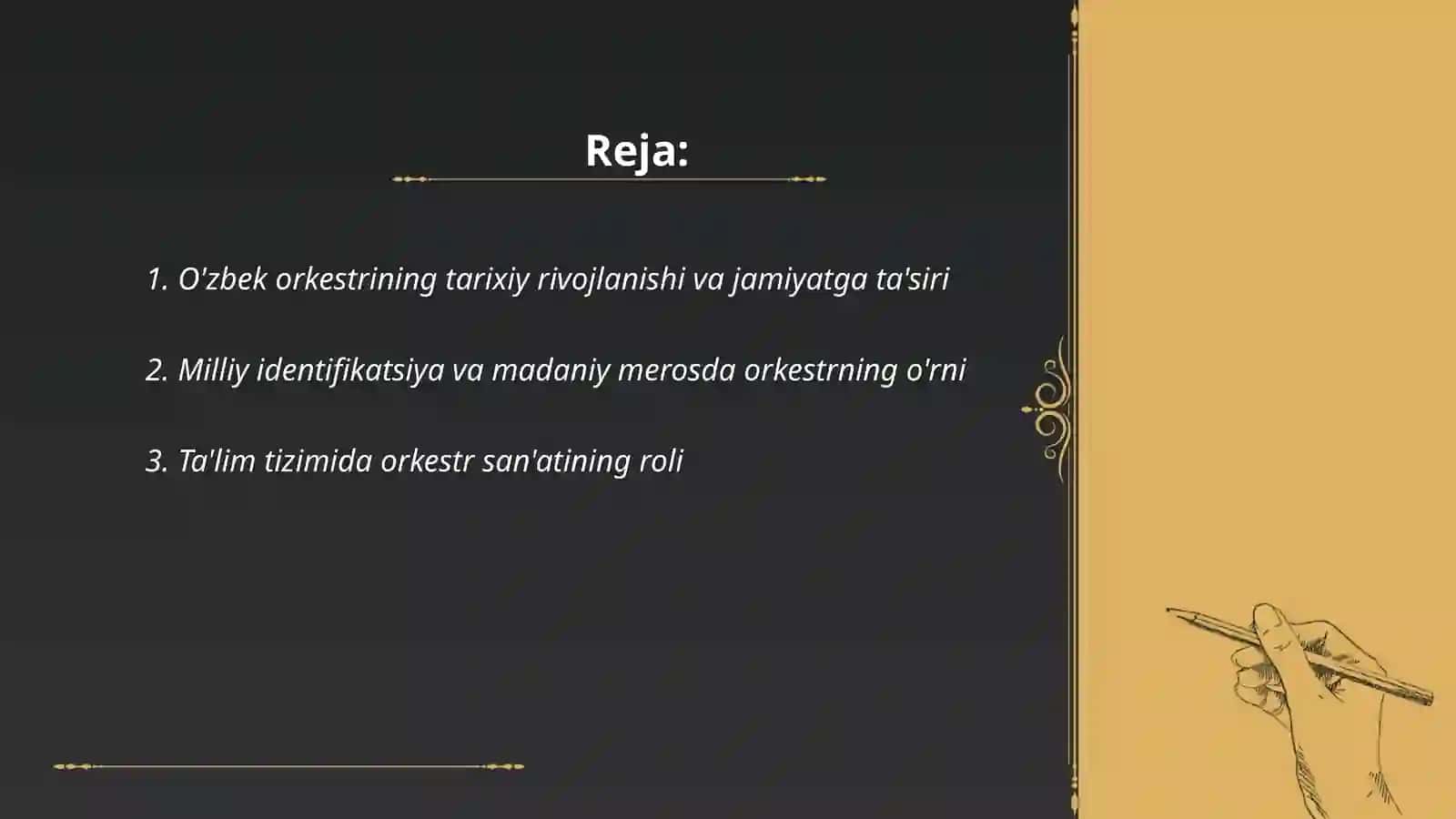 Reja:

1. O'zbek orkestrining tarixiy rivojlanishi va jamiyatga ta'siri

2. Milliy identifikatsiya va madaniy merosda orkestrning o'rni

3. Ta'lim tizimida orkestr san'atining roli